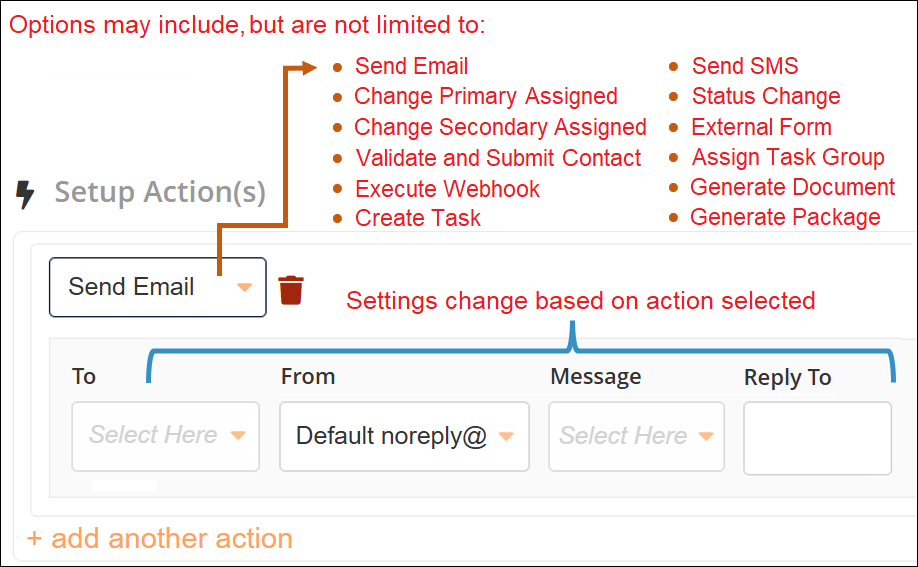 Options may include, but are not limited to:

- Send Email
- Change Primary Assigned
- Change Secondary Assigned
- Validate and Submit Contact
- Execute Webhook
- Create Task
- Send SMS
- Status Change
- External Form
- Assign Task Group
- Generate Document
- Generate Package

Setup Action(s)

Send Email

Settings change based on action selected

To
Select Here

From
Default noreply@

Message
Select Here

Reply To

+ add another action